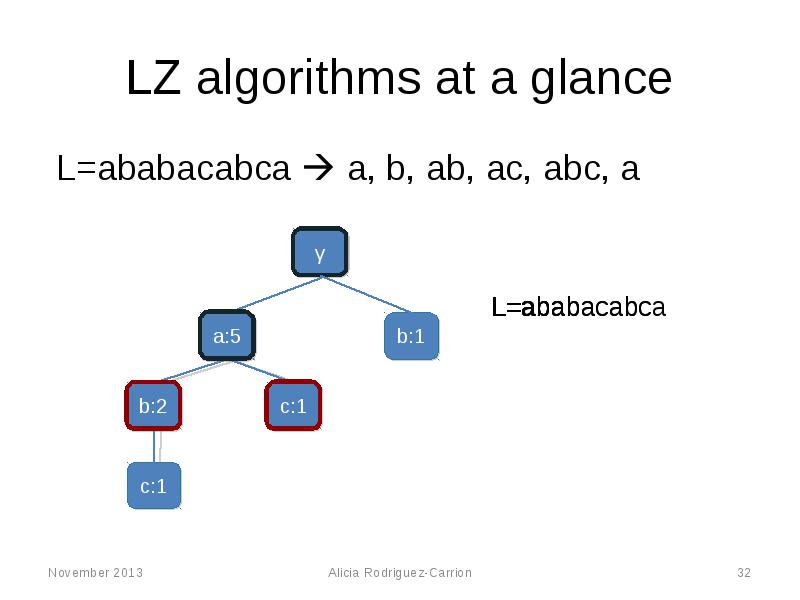 LZ algorithms at a glance

L=ababacabca → a, b, ab, ac, abc, a

γ

a:5

b:1

b:2

c:1

c:1

L=ababacabca

November 2013

Alicia Rodriguez-Carrion

32